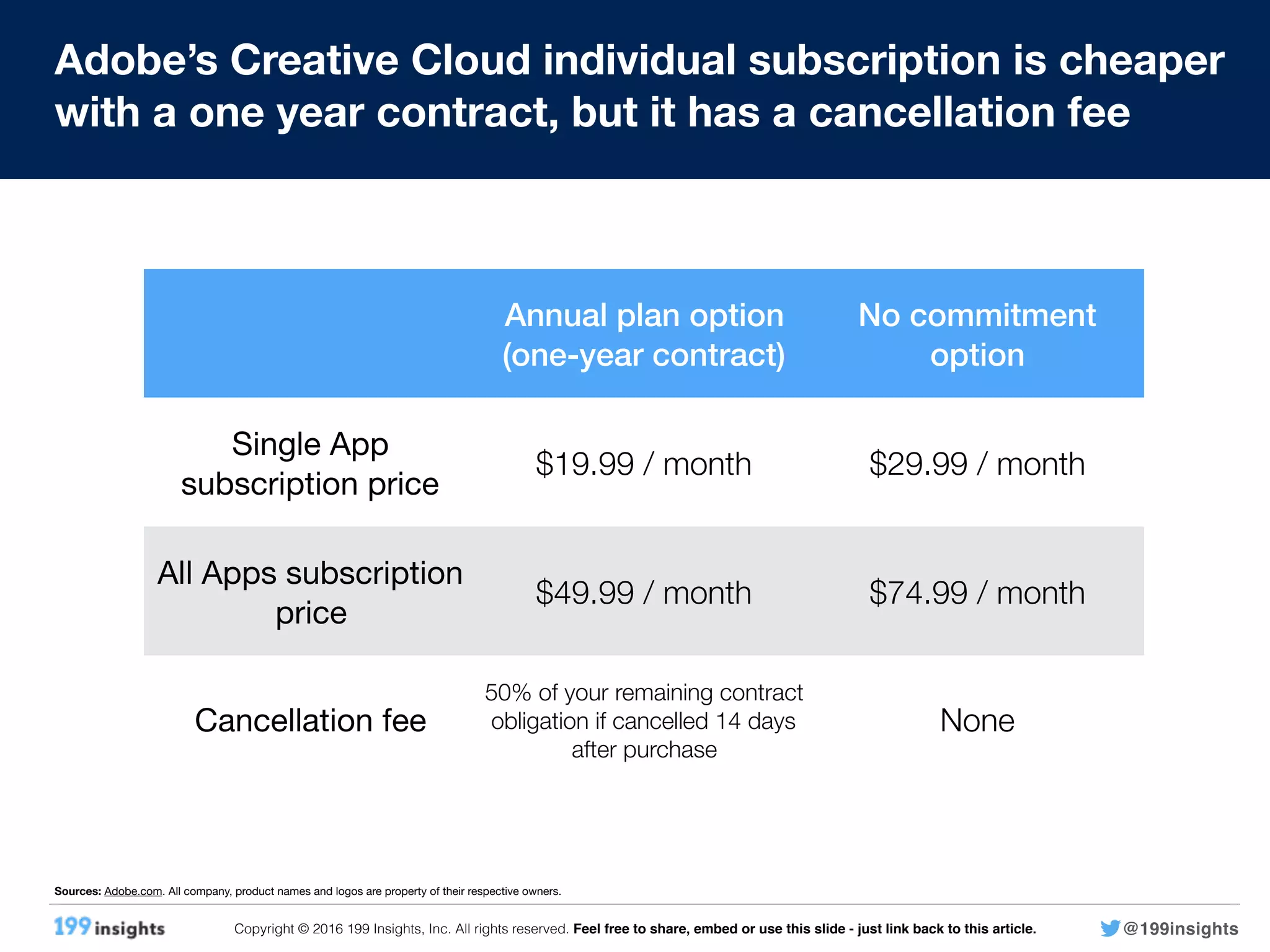 Adobe's Creative Cloud individual subscription is cheaper with a one year contract, but it has a cancellation fee

| | Annual plan option (one-year contract) | No commitment option |
|---|---|---|
| Single App subscription price | \$19.99 / month | \$29.99 / month |
| All Apps subscription price | \$49.99 / month | \$74.99 / month |
| Cancellation fee | 50% of your remaining contract obligation if cancelled 14 days after purchase | None |

Sources: Adobe.com. All company, product names and logos are property of their respective owners.

199 insights

Copyright © 2016 199 Insights, Inc. All rights reserved. Feel free to share, embed or use this slide - just link back to this article.

@199insights